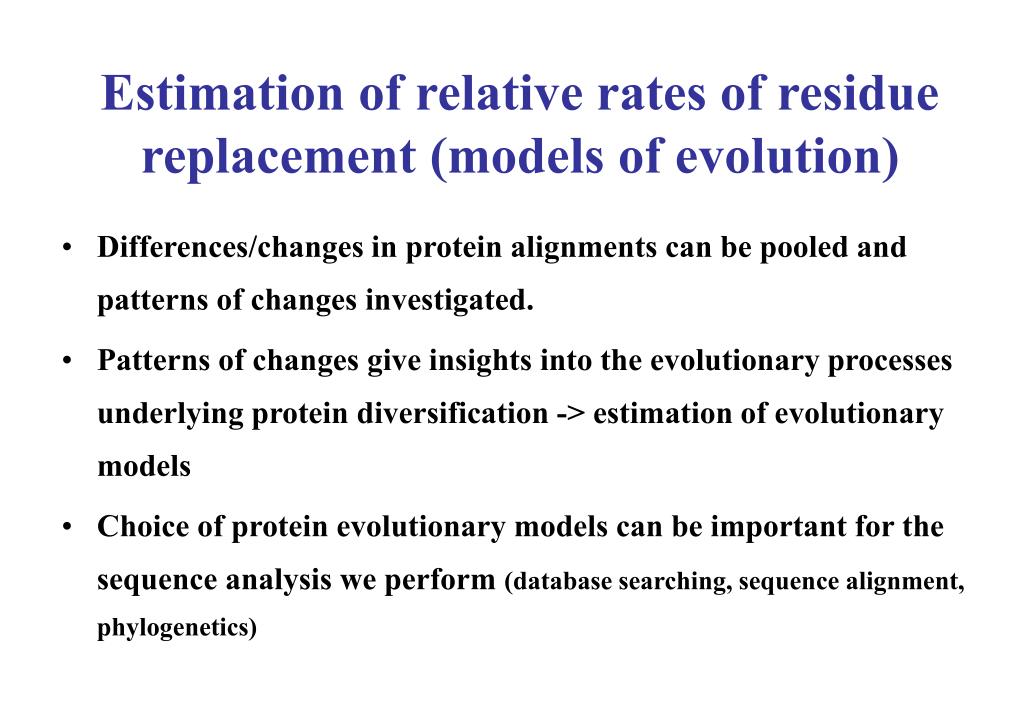 Estimation of relative rates of residue replacement (models of evolution)

• Differences/changes in protein alignments can be pooled and patterns of changes investigated.

• Patterns of changes give insights into the evolutionary processes underlying protein diversification -> estimation of evolutionary models

• Choice of protein evolutionary models can be important for the sequence analysis we perform (database searching, sequence alignment, phylogenetics)